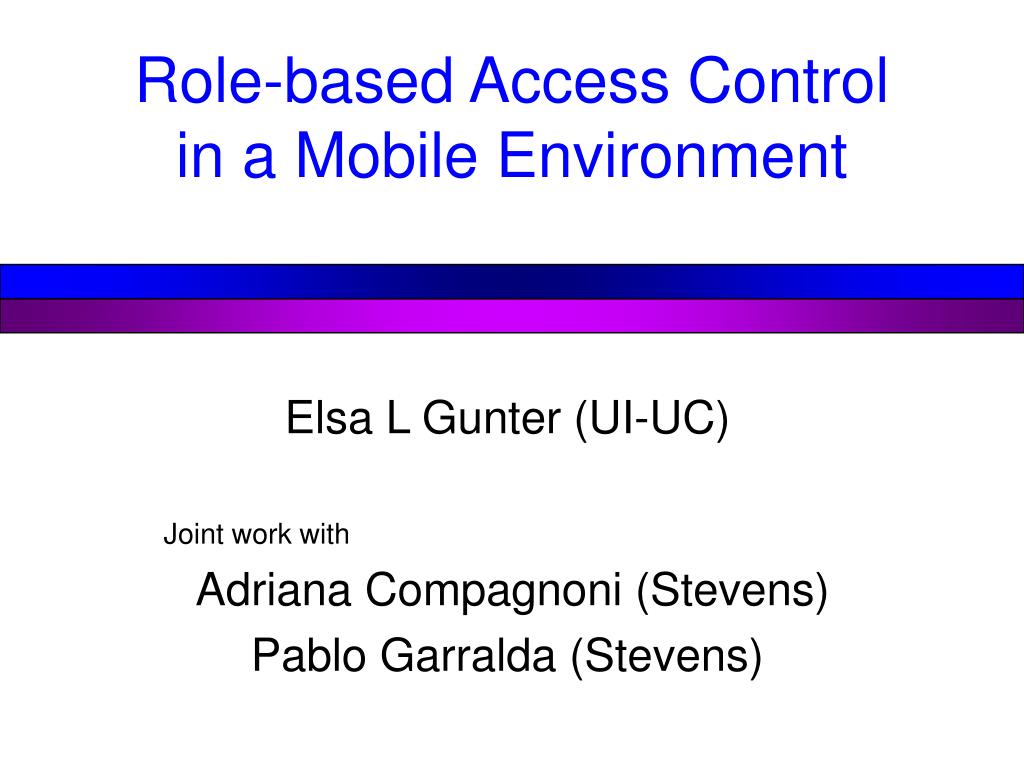 Role-based Access Control in a Mobile Environment

Elsa L Gunter (UI-UC)

Joint work with

Adriana Compagnoni (Stevens)
Pablo Garralda (Stevens)